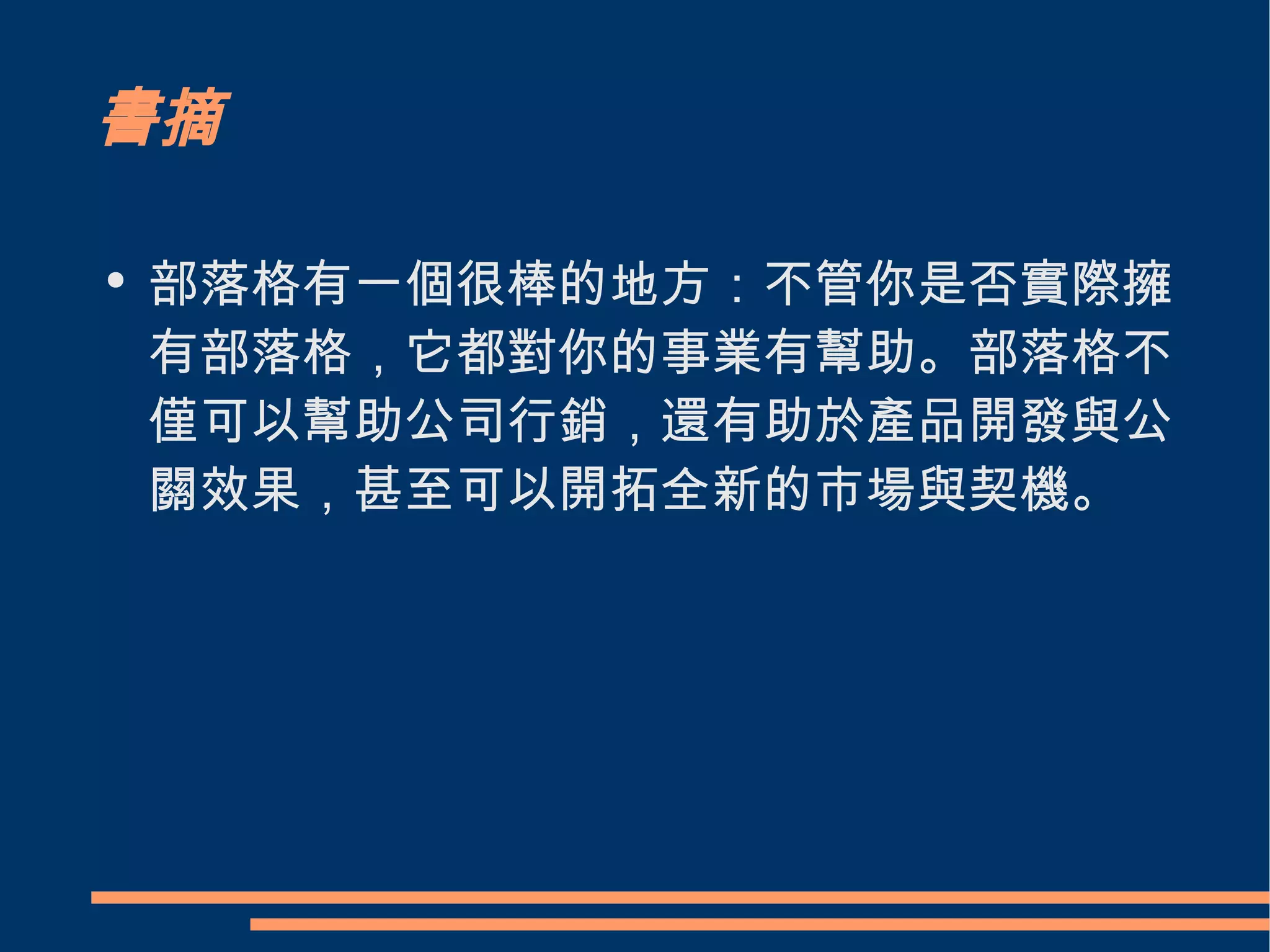 書摘

• 部落格有一個很棒的地方：不管你是否實際擁有部落格，它都對你的事業有幫助。部落格不僅可以幫助公司行銷，還有助於產品開發與公關效果，甚至可以開拓全新的市場與契機。